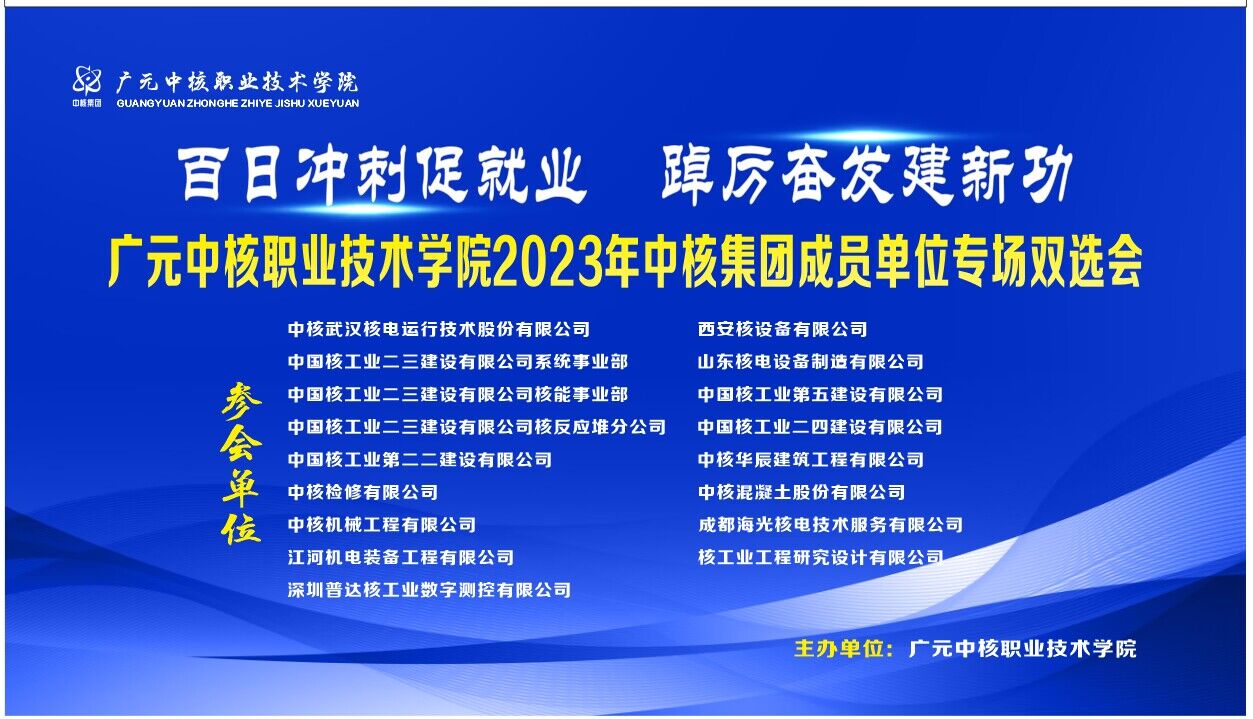 中核集团
广元中核职业技术学院
GUANGYUAN ZHONGHE ZHIYE JISHU XUEYUAN

百日冲刺促就业　踔厉奋发建新功

广元中核职业技术学院2023年中核集团成员单位专场双选会

参会单位

中核武汉核电运行技术股份有限公司
中国核工业二三建设有限公司系统事业部
中国核工业二三建设有限公司核能事业部
中国核工业二三建设有限公司核反应堆分公司
中国核工业第二二建设有限公司
中核检修有限公司
中核机械工程有限公司
江河机电装备工程有限公司
深圳普达核工业数字测控有限公司

西安核设备有限公司
山东核电设备制造有限公司
中国核工业第五建设有限公司
中国核工业二四建设有限公司
中核华辰建筑工程有限公司
中核混凝土股份有限公司
成都海光核电技术服务有限公司
核工业工程研究设计有限公司

主办单位：广元中核职业技术学院